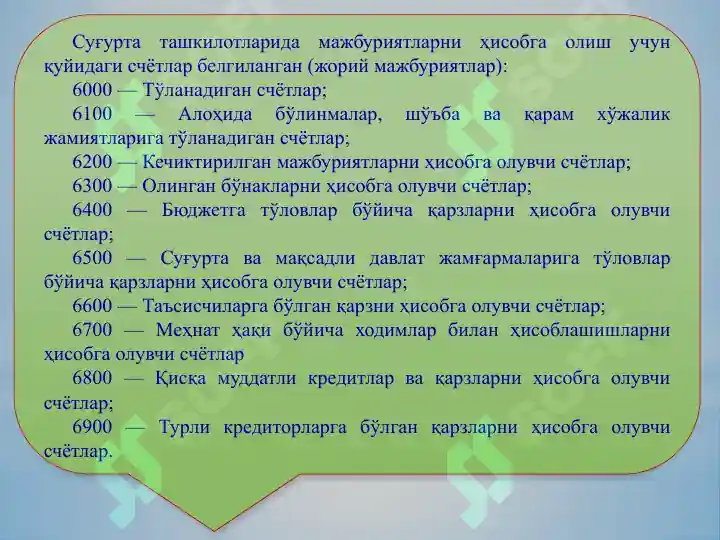 Суғурта ташкилотларида мажбуриятларни ҳисобга олиш учун қуйидаги счётлар белгиланган (жорий мажбуриятлар):

6000 — Тўланадиган счётлар;

6100 — Алоҳида бўлинмалар, шўъба ва қарам хўжалик жамиятларига тўланадиган счётлар;

6200 — Кечиктирилган мажбуриятларни ҳисобга олувчи счётлар;

6300 — Олинган бўнакларни ҳисобга олувчи счётлар;

6400 — Бюджетга тўловлар бўйича қарзларни ҳисобга олувчи счётлар;

6500 — Суғурта ва мақсадли давлат жамғармаларига тўловлар бўйича қарзларни ҳисобга олувчи счётлар;

6600 — Таъсисчиларга бўлган қарзни ҳисобга олувчи счётлар;

6700 — Меҳнат ҳақи бўйича ходимлар билан ҳисоблашишларни ҳисобга олувчи счётлар

6800 — Қисқа муддатли кредитлар ва қарзларни ҳисобга олувчи счётлар;

6900 — Турли кредиторларга бўлган қарзларни ҳисобга олувчи счётлар.